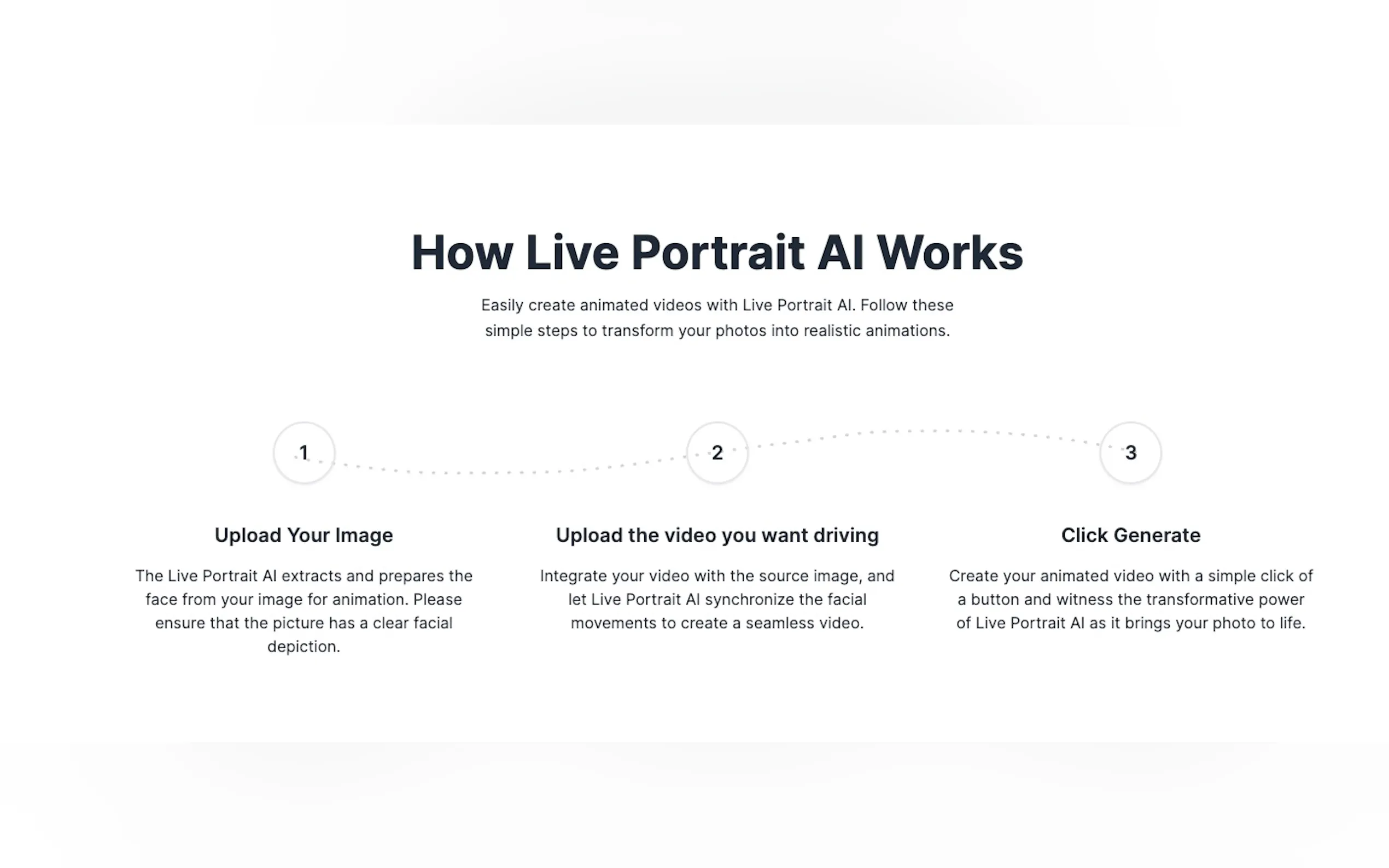 How Live Portrait AI Works

Easily create animated videos with Live Portrait AI. Follow these simple steps to transform your photos into realistic animations.

1

Upload Your Image

The Live Portrait AI extracts and prepares the face from your image for animation. Please ensure that the picture has a clear facial depiction.

2

Upload the video you want driving

Integrate your video with the source image, and let Live Portrait AI synchronize the facial movements to create a seamless video.

3

Click Generate

Create your animated video with a simple click of a button and witness the transformative power of Live Portrait AI as it brings your photo to life.